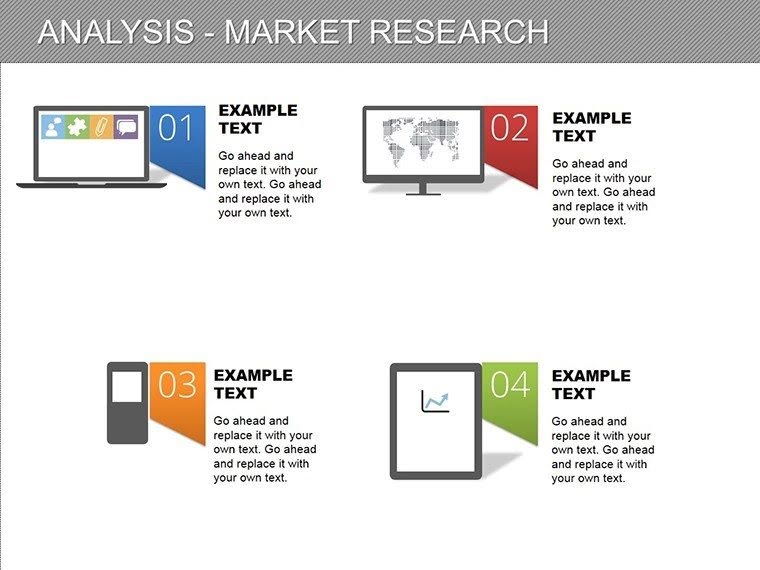 ANALYSIS - MARKET RESEARCH

01

EXAMPLE TEXT

Go ahead and replace it with your own text. Go ahead and replace it with your own text.

02

EXAMPLE TEXT

Go ahead and replace it with your own text. Go ahead and replace it with your own text.

03

EXAMPLE TEXT

Go ahead and replace it with your own text. Go ahead and replace it with your own text.

04

EXAMPLE TEXT

Go ahead and replace it with your own text. Go ahead and replace it with your own text.